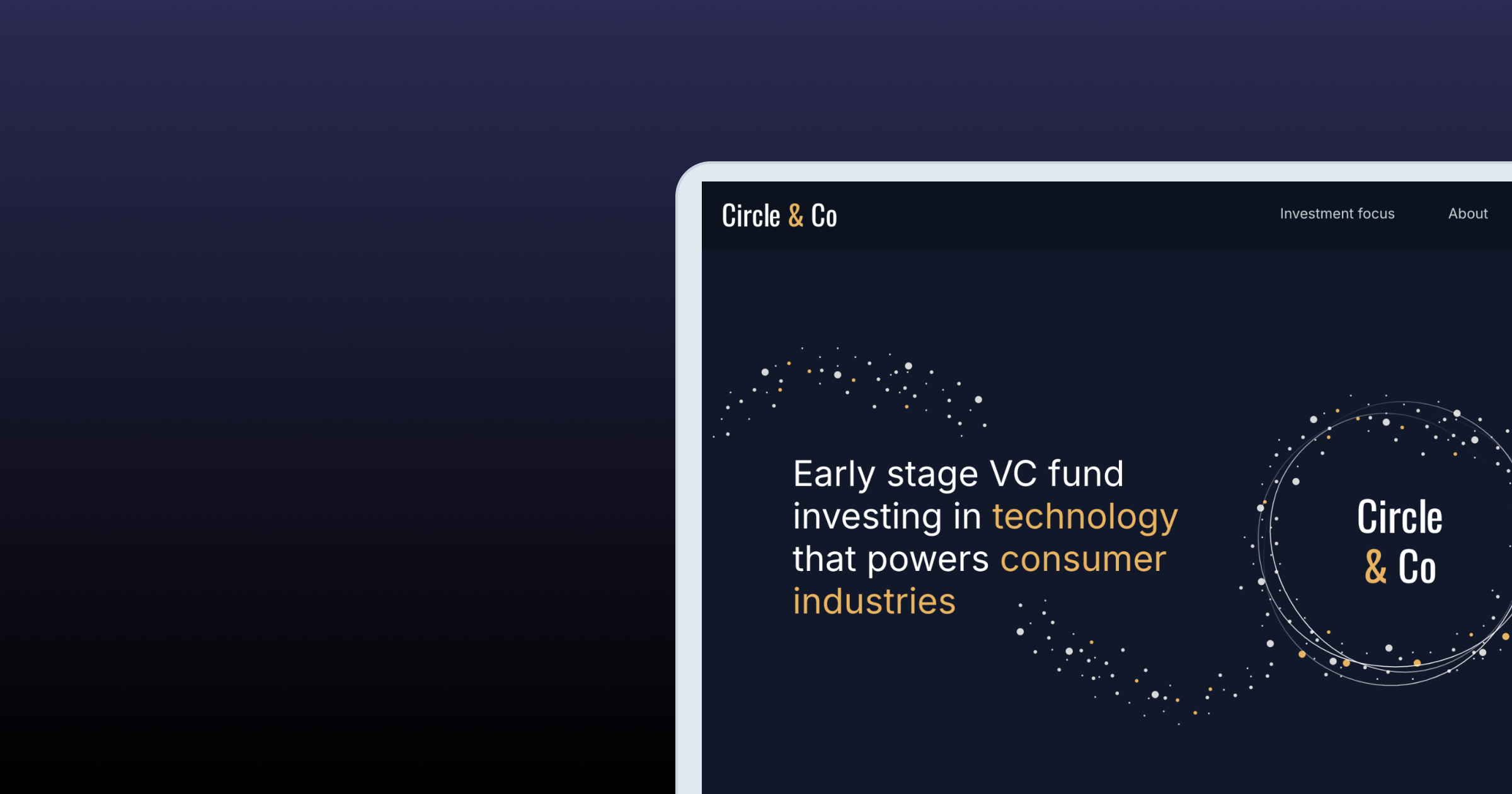 Circle & Co

Investment focus About

Early stage VC fund investing in technology that powers consumer industries

Circle & Co